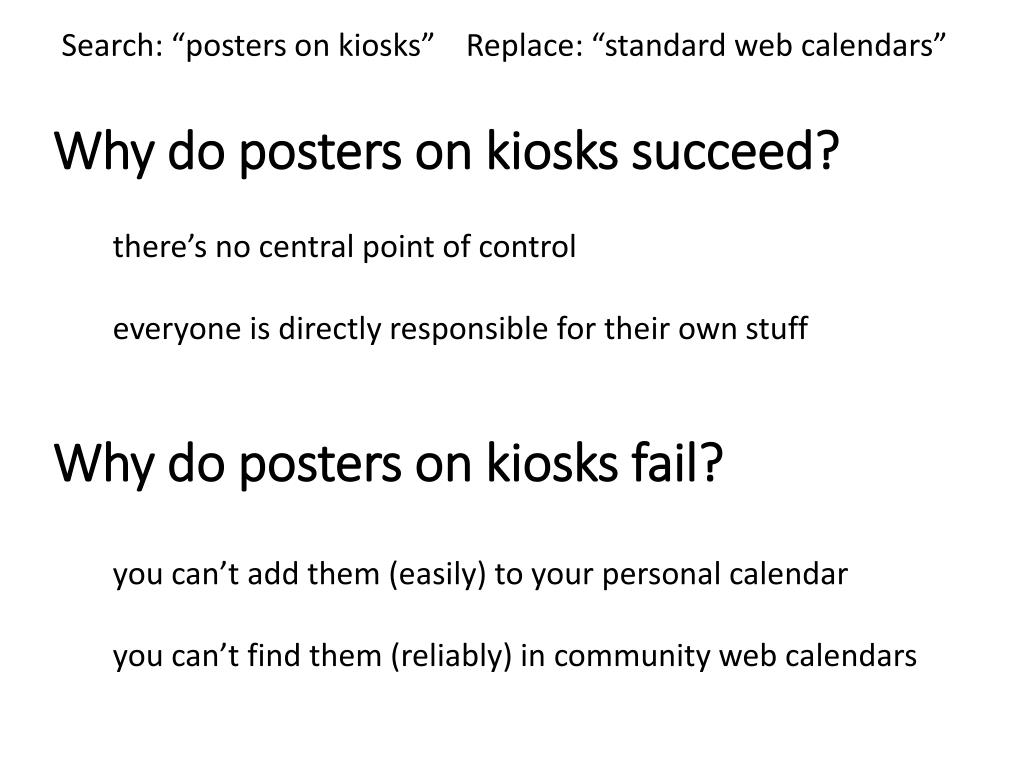 Search: “posters on kiosks” Replace: “standard web calendars”

Why do posters on kiosks succeed?

there’s no central point of control

everyone is directly responsible for their own stuff

Why do posters on kiosks fail?

you can’t add them (easily) to your personal calendar

you can’t find them (reliably) in community web calendars